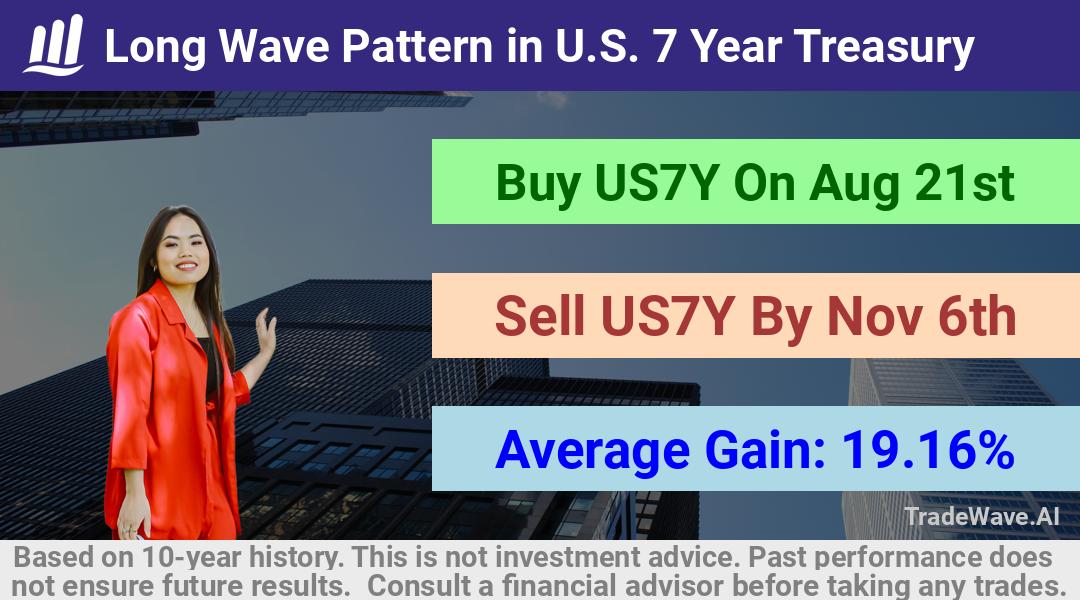 Long Wave Pattern in U.S. 7 Year Treasury

Buy US7Y On Aug 21st

Sell US7Y By Nov 6th

Average Gain: 19.16%

TradeWave.AI

Based on 10-year history. This is not investment advice. Past performance does not ensure future results. Consult a financial advisor before taking any trades.